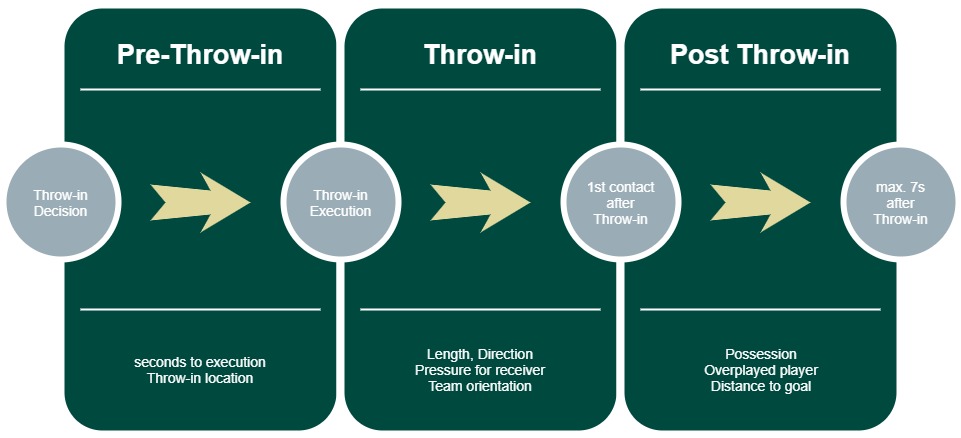 Pre-Throw-in

Throw-in

Post Throw-in

Throw-in Decision

Throw-in Execution

1st contact after Throw-in

max. 7s after Throw-in

seconds to execution
Throw-in location

Length, Direction
Pressure for receiver
Team orientation

Possession
Overplayed player
Distance to goal